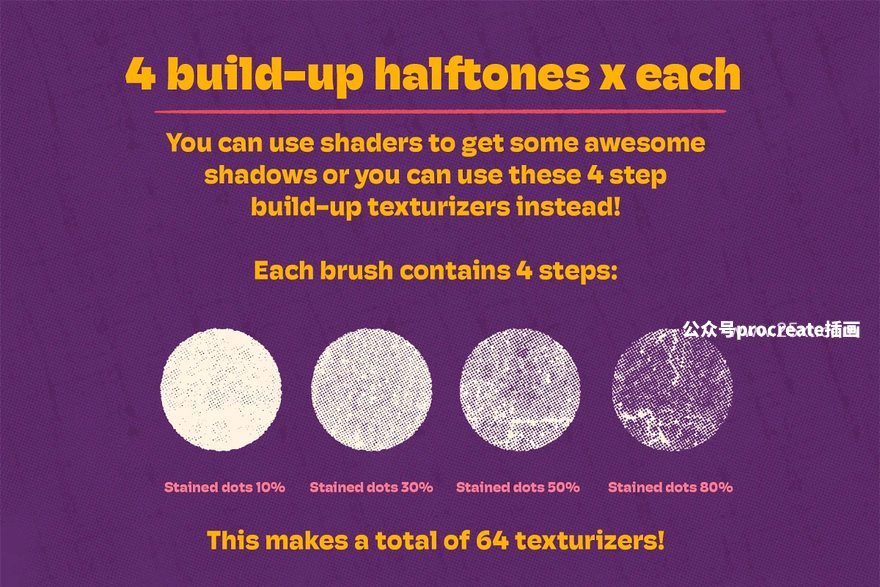 4 build-up halftones x each

You can use shaders to get some awesome shadows or you can use these 4 step build-up texturizers instead!

Each brush contains 4 steps:

公众号procreate插画

Stained dots 10%

Stained dots 30%

Stained dots 50%

Stained dots 80%

This makes a total of 64 texturizers!